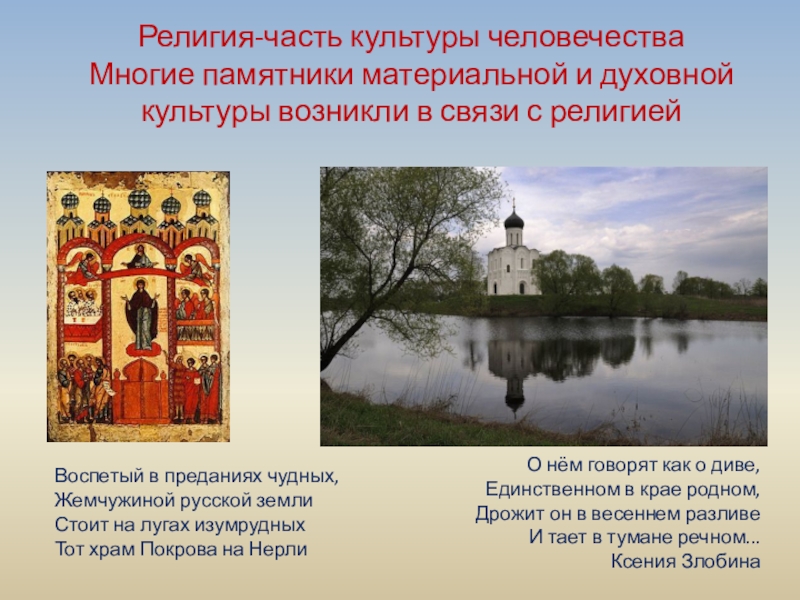 Религия-часть культуры человечества
Многие памятники материальной и духовной культуры возникли в связи с религией

Воспетый в преданиях чудных,
Жемчужиной русской земли
Стоит на лугах изумрудных
Тот храм Покрова на Нерли

О нём говорят как о диве,
Единственном в крае родном,
Дрожит он в весеннем разливе
И тает в тумане речном...
Ксения Злобина